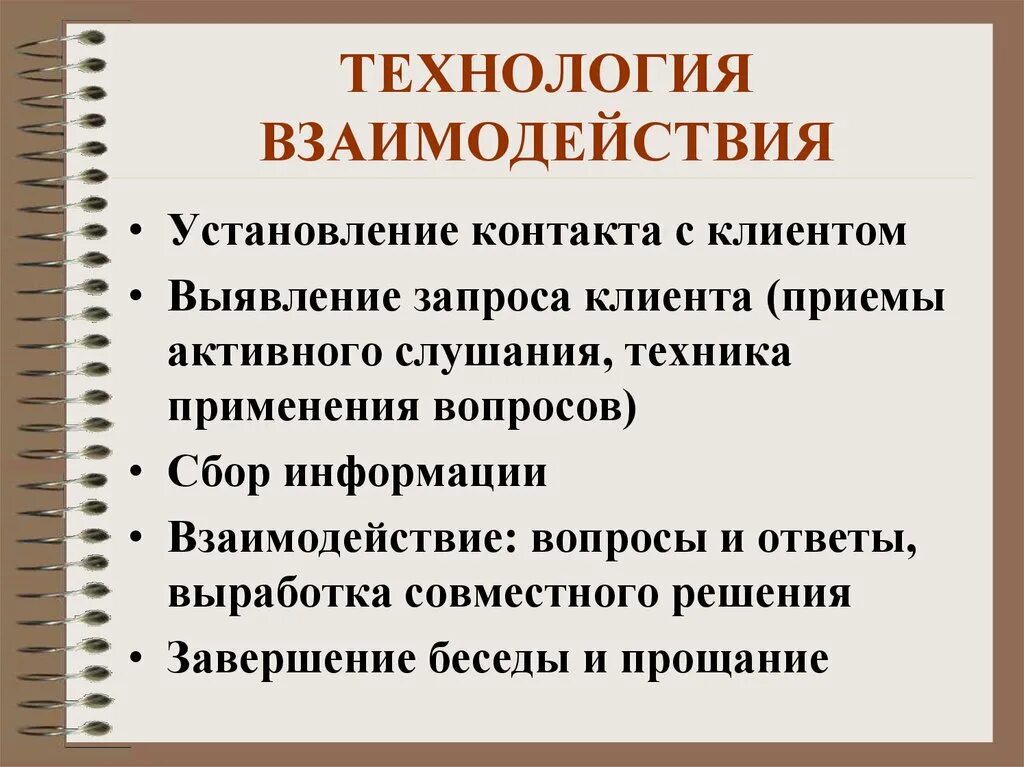 ТЕХНОЛОГИЯ ВЗАИМОДЕЙСТВИЯ

• Установление контакта с клиентом
• Выявление запроса клиента (приемы активного слушания, техника применения вопросов)
• Сбор информации
• Взаимодействие: вопросы и ответы, выработка совместного решения
• Завершение беседы и прощание